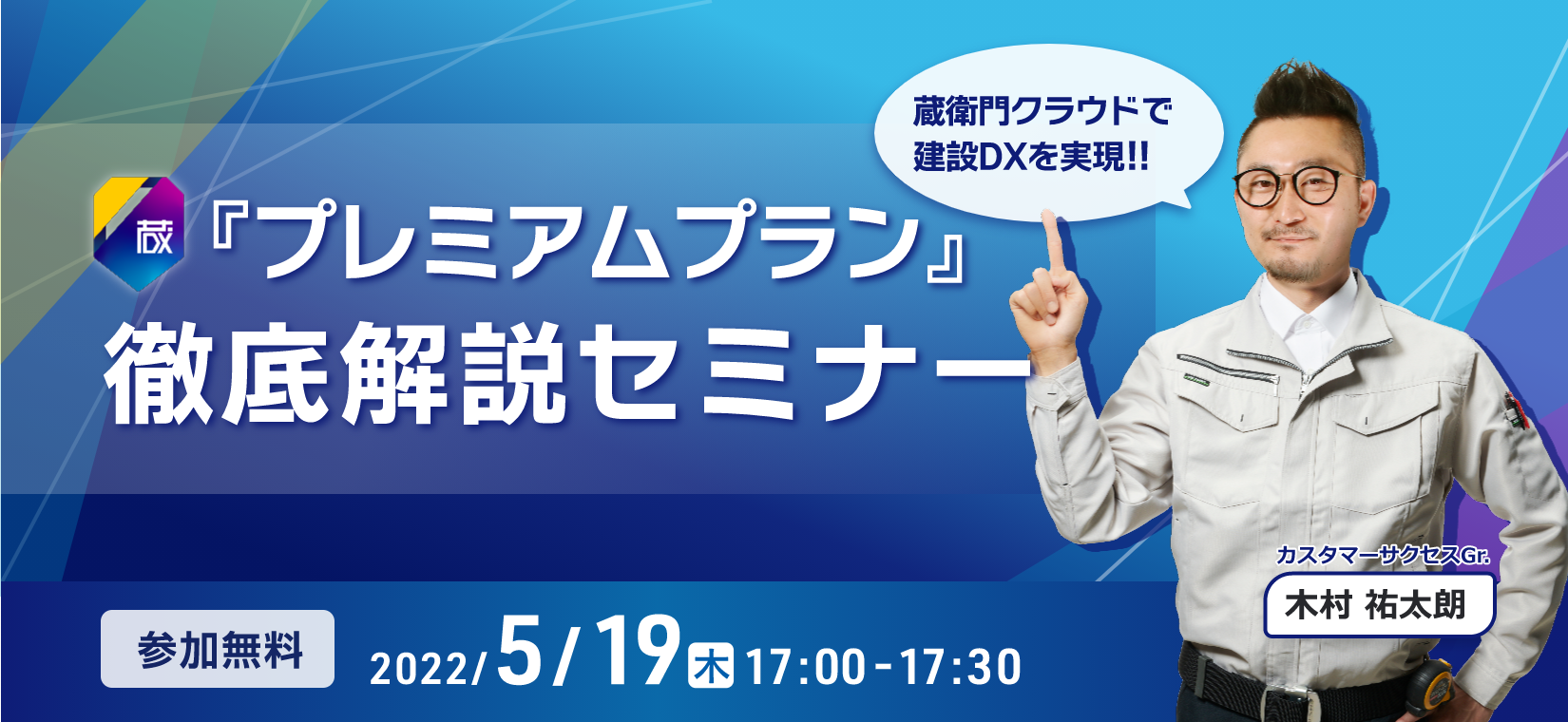 蔵衛門クラウドで
建設DXを実現!!

蔵

『プレミアムプラン』
徹底解説セミナー

カスタマーサクセスGr.
木村 祐太朗

参加無料

2022/5/19 木 17:00-17:30